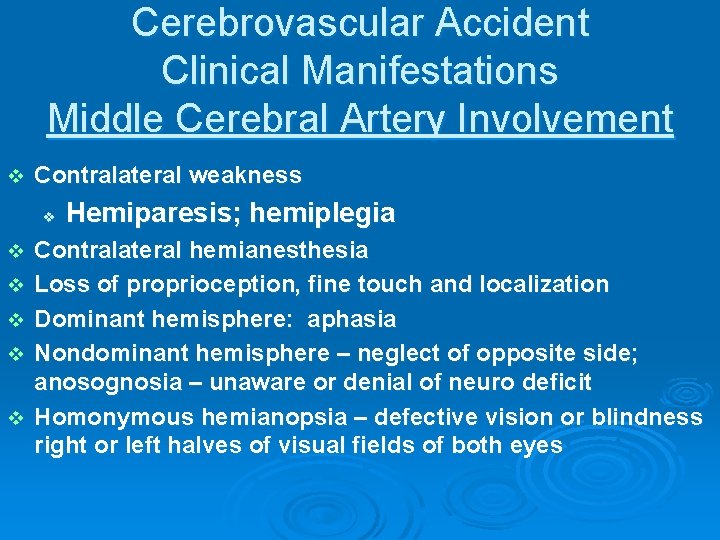 Cerebrovascular Accident
Clinical Manifestations
Middle Cerebral Artery Involvement

❖ Contralateral weakness
❖ Hemiparesis; hemiplegia
❖ Contralateral hemianesthesia
❖ Loss of proprioception, fine touch and localization
❖ Dominant hemisphere: aphasia
❖ Nondominant hemisphere – neglect of opposite side; anosognosia – unaware or denial of neuro deficit
❖ Homonymous hemianopsia – defective vision or blindness right or left halves of visual fields of both eyes